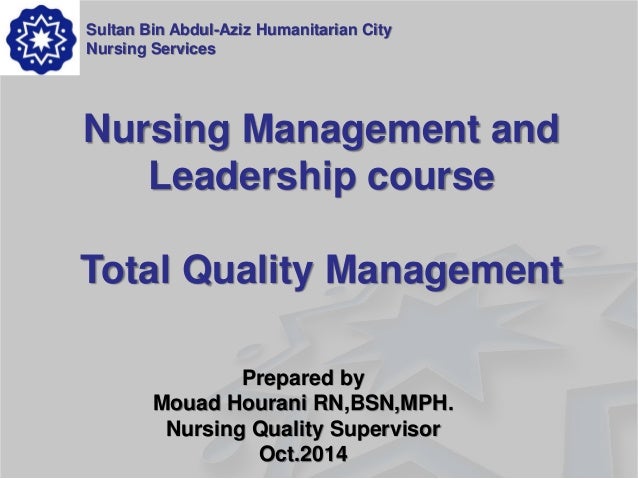 Sultan Bin Abdul-Aziz Humanitarian City
Nursing Services

Nursing Management and Leadership course

Total Quality Management

Prepared by
Mouad Hourani RN,BSN,MPH.
Nursing Quality Supervisor
Oct.2014